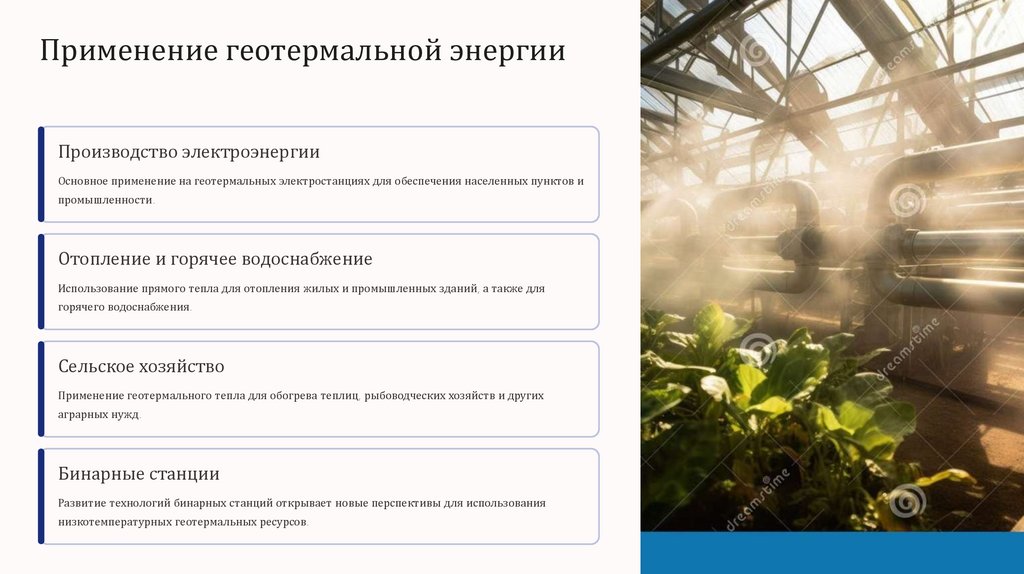 Применение геотермальной энергии

Производство электроэнергии

Основное применение на геотермальных электростанциях для обеспечения населенных пунктов и промышленности.

Отопление и горячее водоснабжение

Использование прямого тепла для отопления жилых и промышленных зданий, а также для горячего водоснабжения.

Сельское хозяйство

Применение геотермального тепла для обогрева теплиц, рыбоводческих хозяйств и других аграрных нужд.

Бинарные станции

Развитие технологий бинарных станций открывает новые перспективы для использования низкотемпературных геотермальных ресурсов.

dreamstime
dreamstime
dreamstime
dreamstime